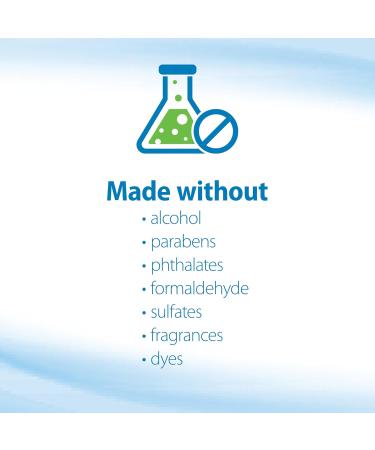 Made without
• alcohol
• parabens
• phthalates
• formaldehyde
• sulfates
• fragrances
• dyes